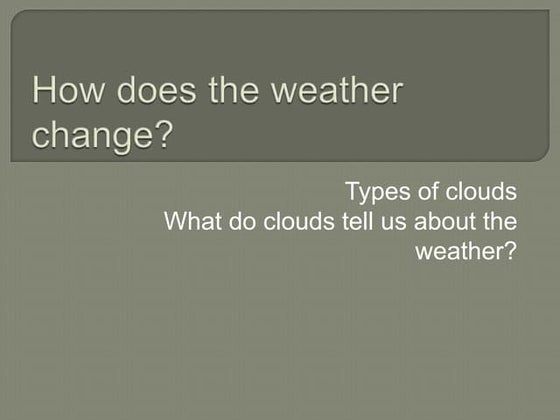 How does the weather change?

Types of clouds
What do clouds tell us about the weather?